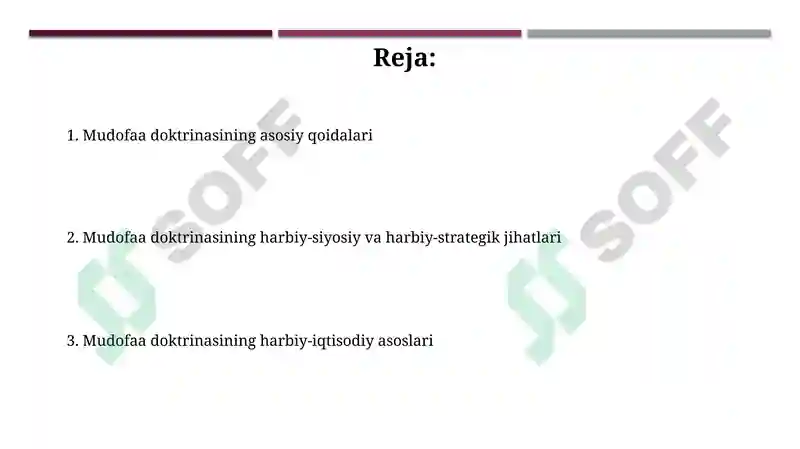 Reja:

1. Mudofaa doktrinasining asosiy qoidalari

2. Mudofaa doktrinasining harbiy-siyosiy va harbiy-strategik jihatlari

3. Mudofaa doktrinasining harbiy-iqtisodiy asoslari

SOFF

SOFF